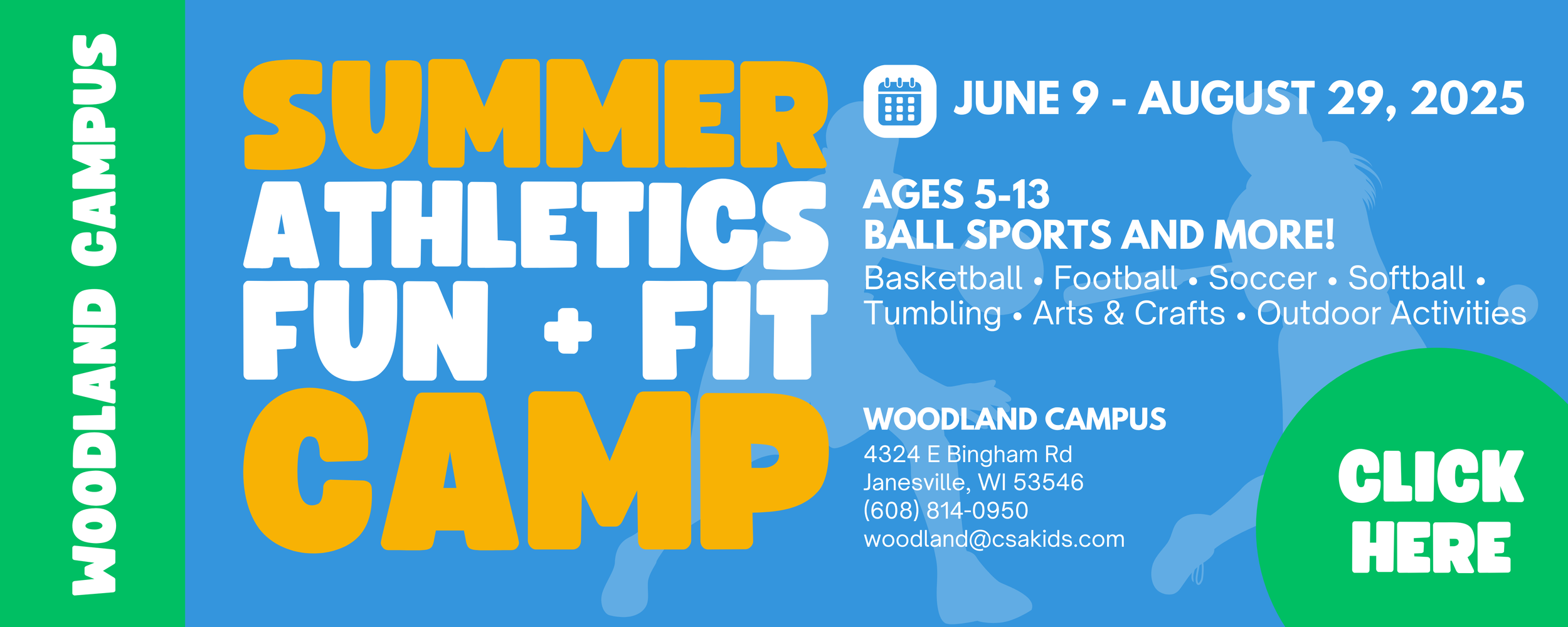 WOODLAND CAMPUS

SUMMER ATHLETICS FUN + FIT CAMP

JUNE 9 - AUGUST 29, 2025

AGES 5-13
BALL SPORTS AND MORE!
Basketball • Football • Soccer • Softball • Tumbling • Arts & Crafts • Outdoor Activities

WOODLAND CAMPUS
4324 E Bingham Rd
Janesville, WI 53546
(608) 814-0950
woodland@csakids.com

CLICK HERE